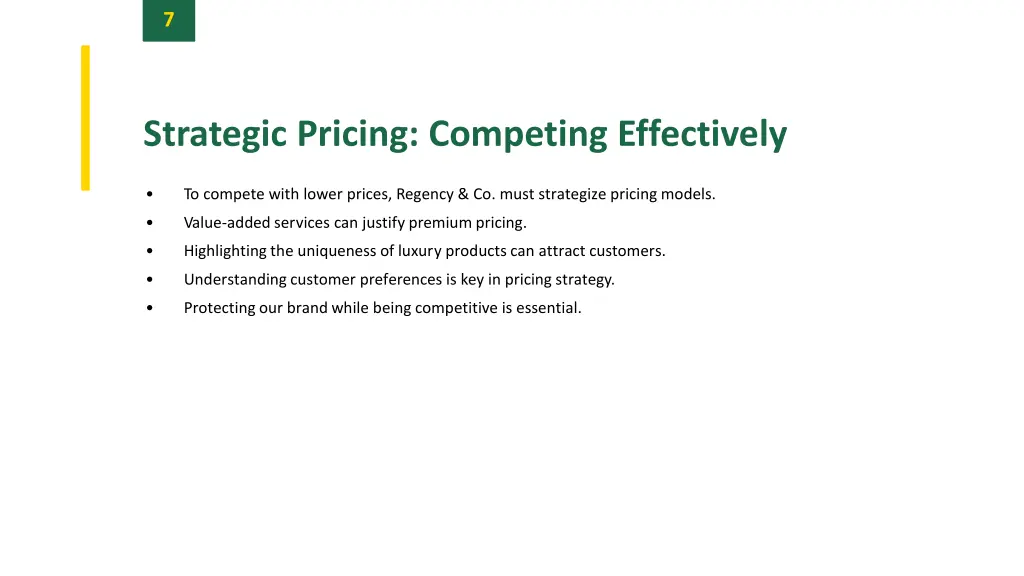 7

Strategic Pricing: Competing Effectively

• To compete with lower prices, Regency & Co. must strategize pricing models.
• Value-added services can justify premium pricing.
• Highlighting the uniqueness of luxury products can attract customers.
• Understanding customer preferences is key in pricing strategy.
• Protecting our brand while being competitive is essential.